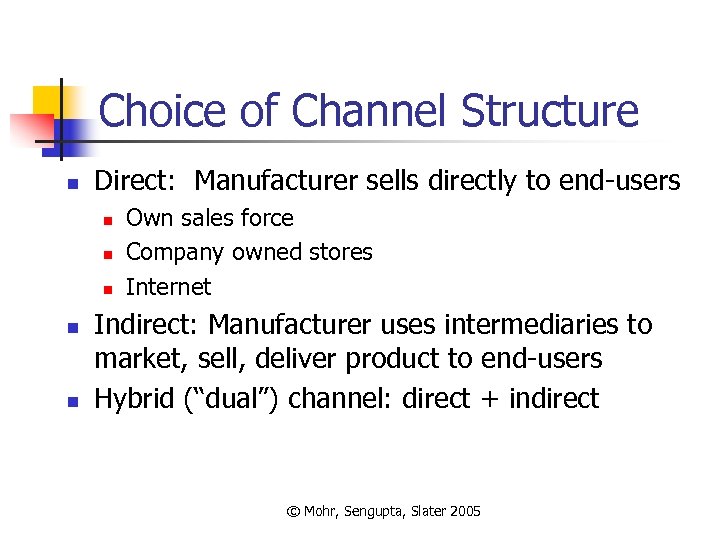 Choice of Channel Structure

- Direct: Manufacturer sells directly to end-users
  - Own sales force
  - Company owned stores
  - Internet
- Indirect: Manufacturer uses intermediaries to market, sell, deliver product to end-users
- Hybrid ("dual") channel: direct + indirect

© Mohr, Sengupta, Slater 2005